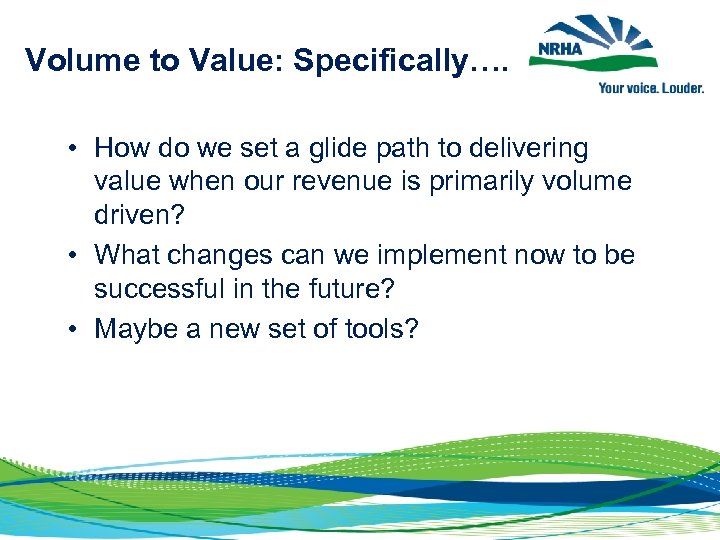 Volume to Value: Specifically….

NRHA

Your voice. Louder.

• How do we set a glide path to delivering value when our revenue is primarily volume driven?
• What changes can we implement now to be successful in the future?
• Maybe a new set of tools?